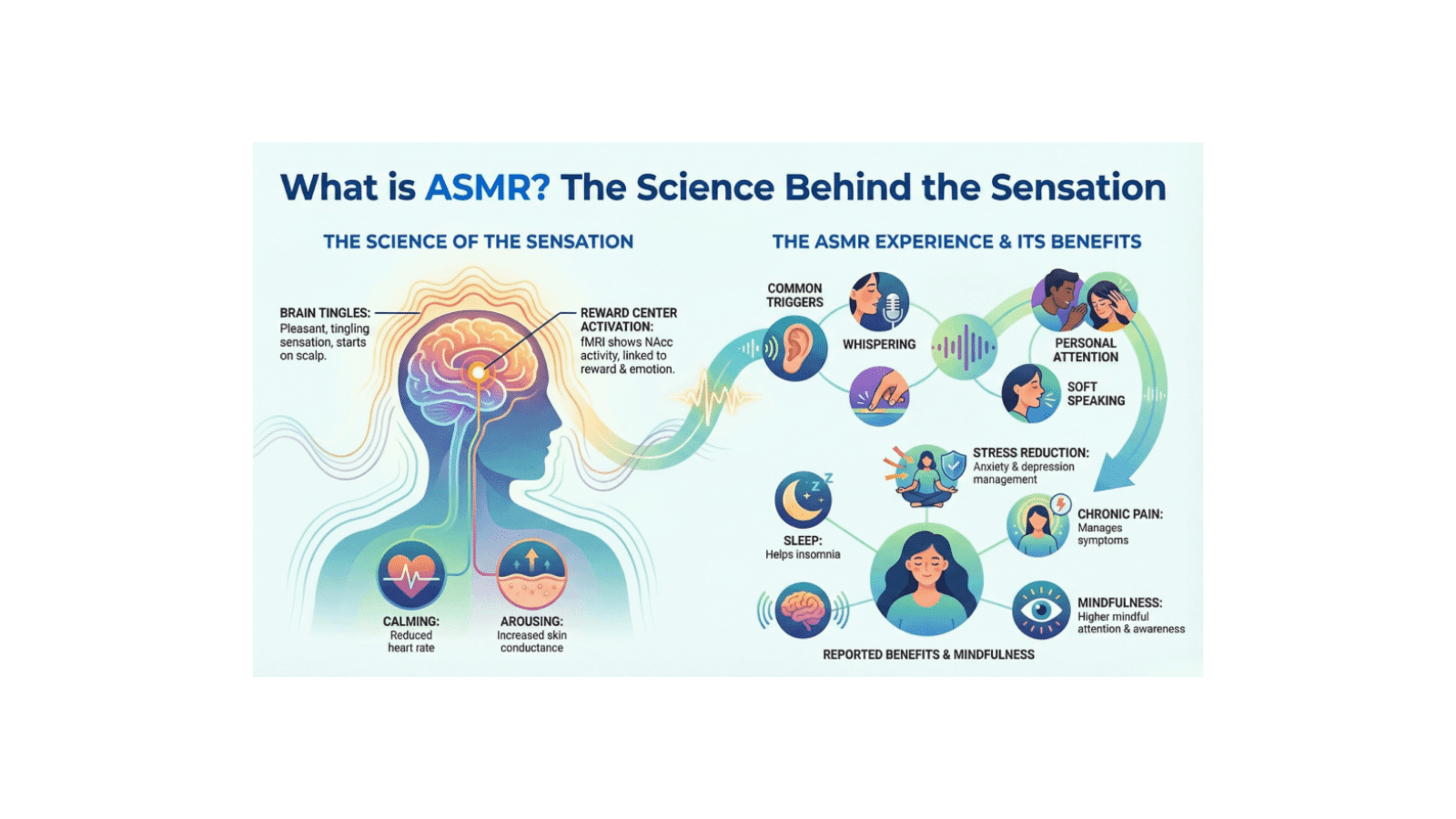 What is ASMR? The Science Behind the Sensation

THE SCIENCE OF THE SENSATION

BRAIN TINGLES: Pleasant, tingling sensation, starts on scalp.

REWARD CENTER ACTIVATION: fMRI shows NAcc activity, linked to reward & emotion.

CALMING: Reduced heart rate

AROUSING: Increased skin conductance

THE ASMR EXPERIENCE & ITS BENEFITS

COMMON TRIGGERS

WHISPERING

PERSONAL ATTENTION

SOFT SPEAKING

STRESS REDUCTION: Anxiety & depression management

SLEEP: Helps insomnia

CHRONIC PAIN: Manages symptoms

MINDFULNESS: Higher mindful attention & awareness

REPORTED BENEFITS & MINDFULNESS